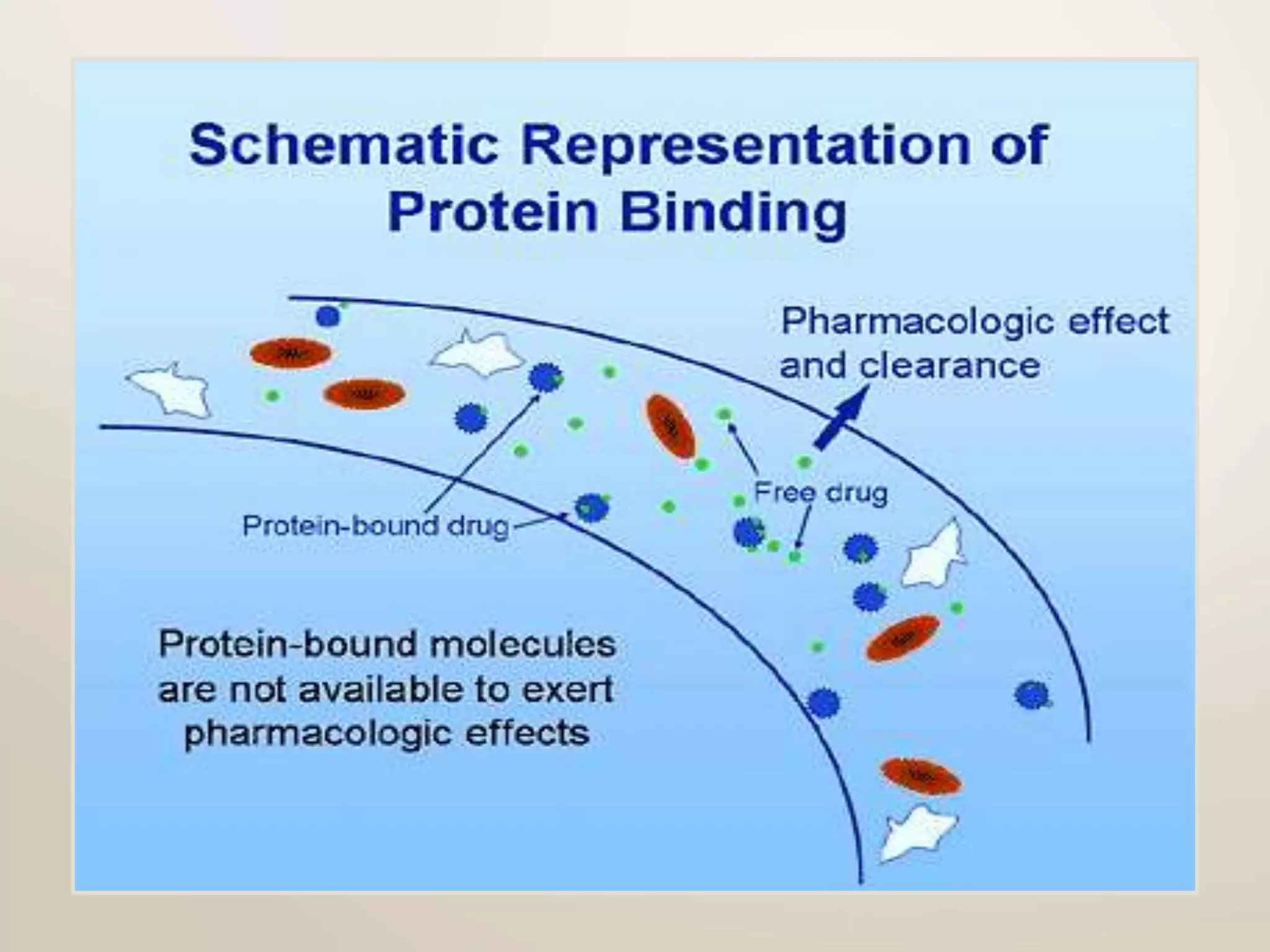 Schematic Representation of Protein Binding

Pharmacologic effect and clearance

Free drug

Protein-bound drug

Protein-bound molecules are not available to exert pharmacologic effects